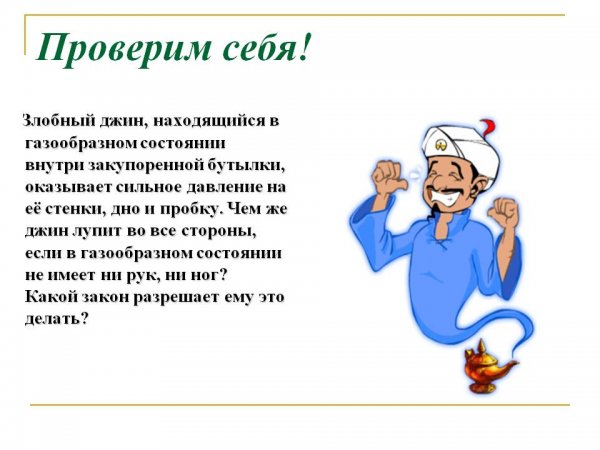 Проверим себя!

Злобный джин, находящийся в газообразном состоянии внутри закупоренной бутылки, оказывает сильное давление на её стенки, дно и пробку. Чем же джин лупит во все стороны, если в газообразном состоянии не имеет ни рук, ни ног? Какой закон разрешает ему это делать?